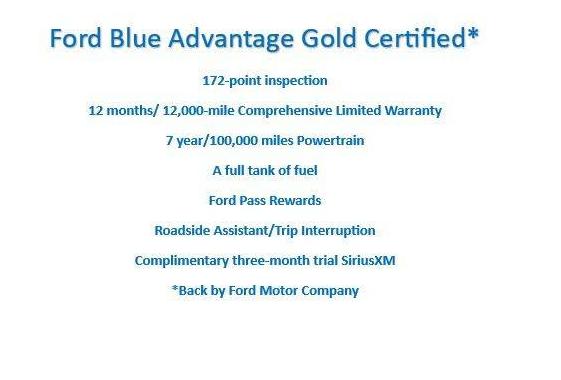 Ford Blue Advantage Gold Certified*

172-point inspection

12 months/ 12,000-mile Comprehensive Limited Warranty

7 year/100,000 miles Powertrain

A full tank of fuel

Ford Pass Rewards

Roadside Assistant/Trip Interruption

Complimentary three-month trial SiriusXM

*Back by Ford Motor Company